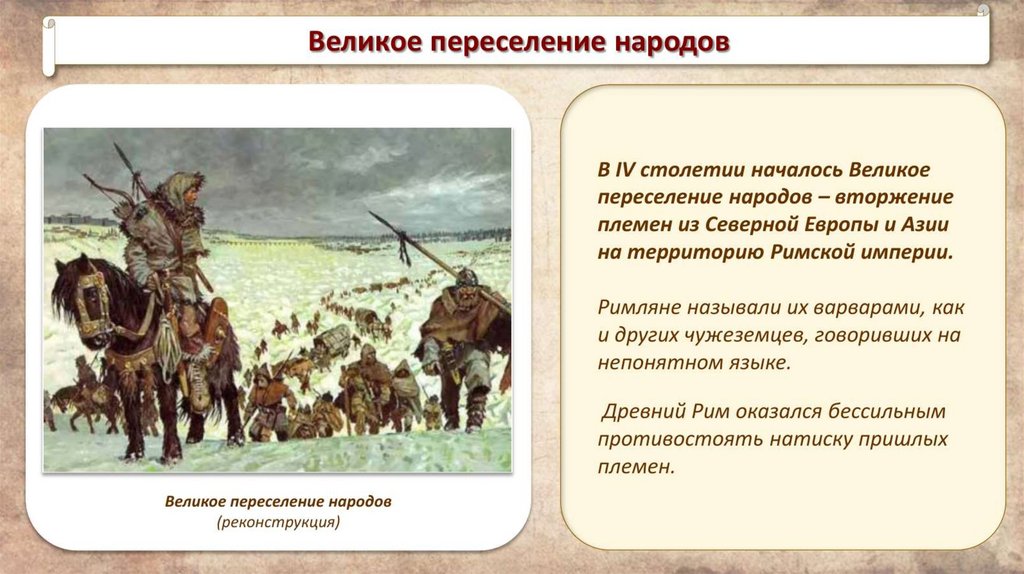 Великое переселение народов

Великое переселение народов
(реконструкция)

В IV столетии началось Великое переселение народов – вторжение племен из Северной Европы и Азии на территорию Римской империи.

Римляне называли их варварами, как и других чужеземцев, говоривших на непонятном языке.

Древний Рим оказался бессильным противостоять натиску пришлых племен.